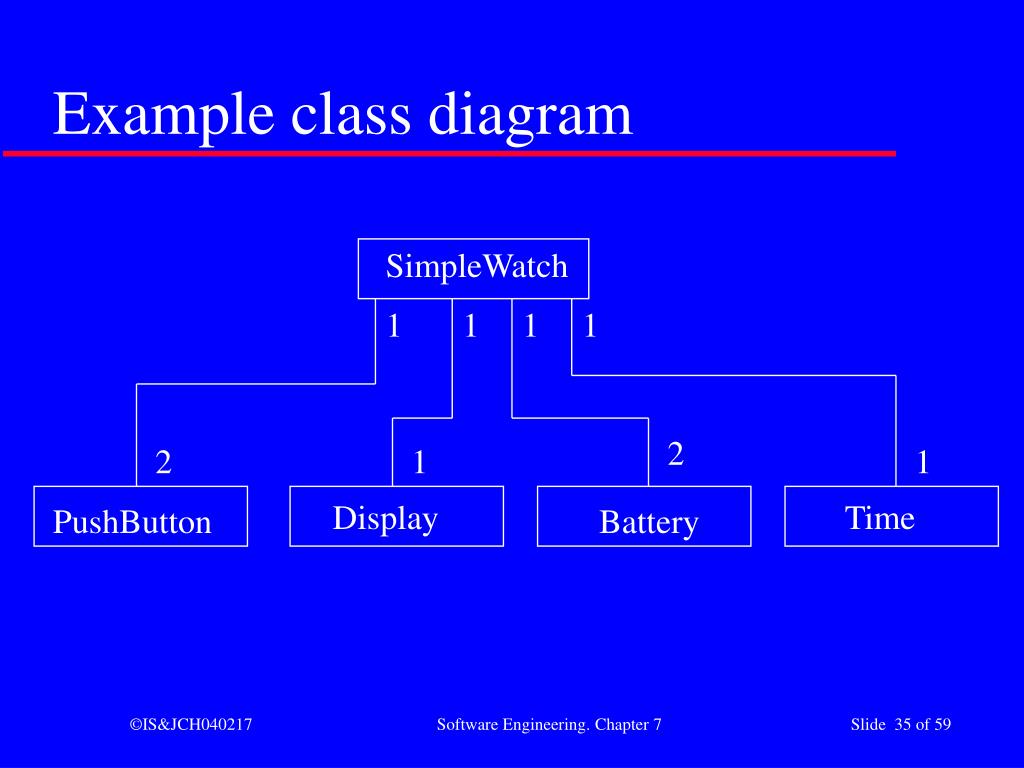 Example class diagram

SimpleWatch

1 1 1 1

2 1 2 1

PushButton

Display

Battery

Time

©IS&JCH040217

Software Engineering. Chapter 7

Slide 35 of 59